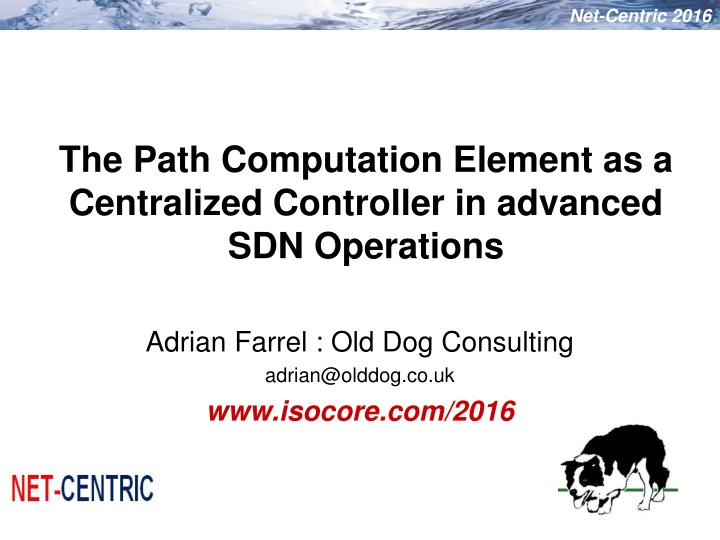 Net-Centric 2016

The Path Computation Element as a Centralized Controller in advanced SDN Operations

Adrian Farrel : Old Dog Consulting

adrian@olddog.co.uk

www.isocore.com/2016

NET-CENTRIC